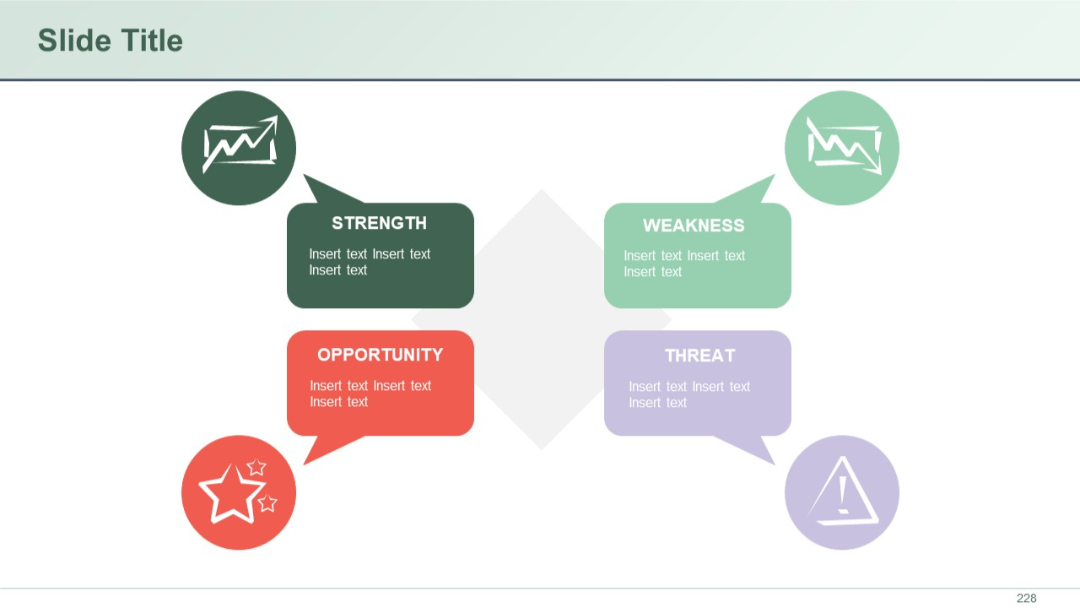 Slide Title

STRENGTH

Insert text Insert text Insert text

WEAKNESS

Insert text Insert text Insert text

OPPORTUNITY

Insert text Insert text Insert text

THREAT

Insert text Insert text Insert text

228